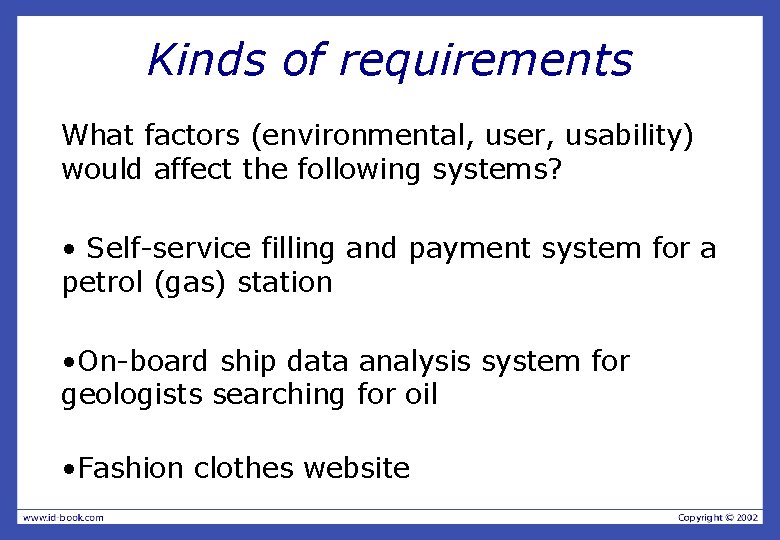 Kinds of requirements

What factors (environmental, user, usability) would affect the following systems?

• Self-service filling and payment system for a petrol (gas) station

•On-board ship data analysis system for geologists searching for oil

•Fashion clothes website

www.id-book.com

Copyright © 2002